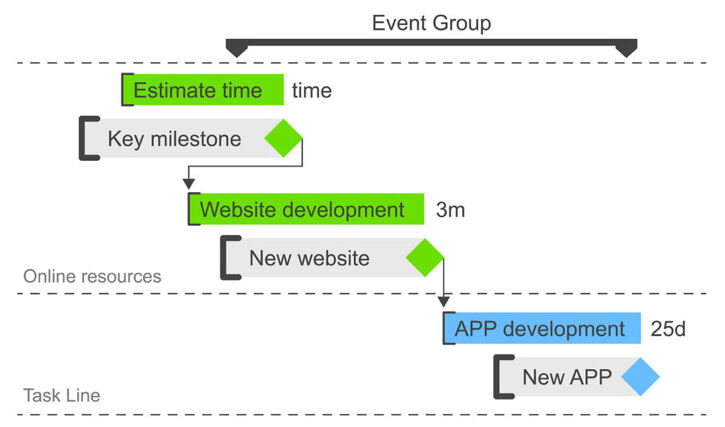 Event Group

Estimate time time

Key milestone

Website development 3m

New website

Online resources

APP development 25d

New APP

Task Line